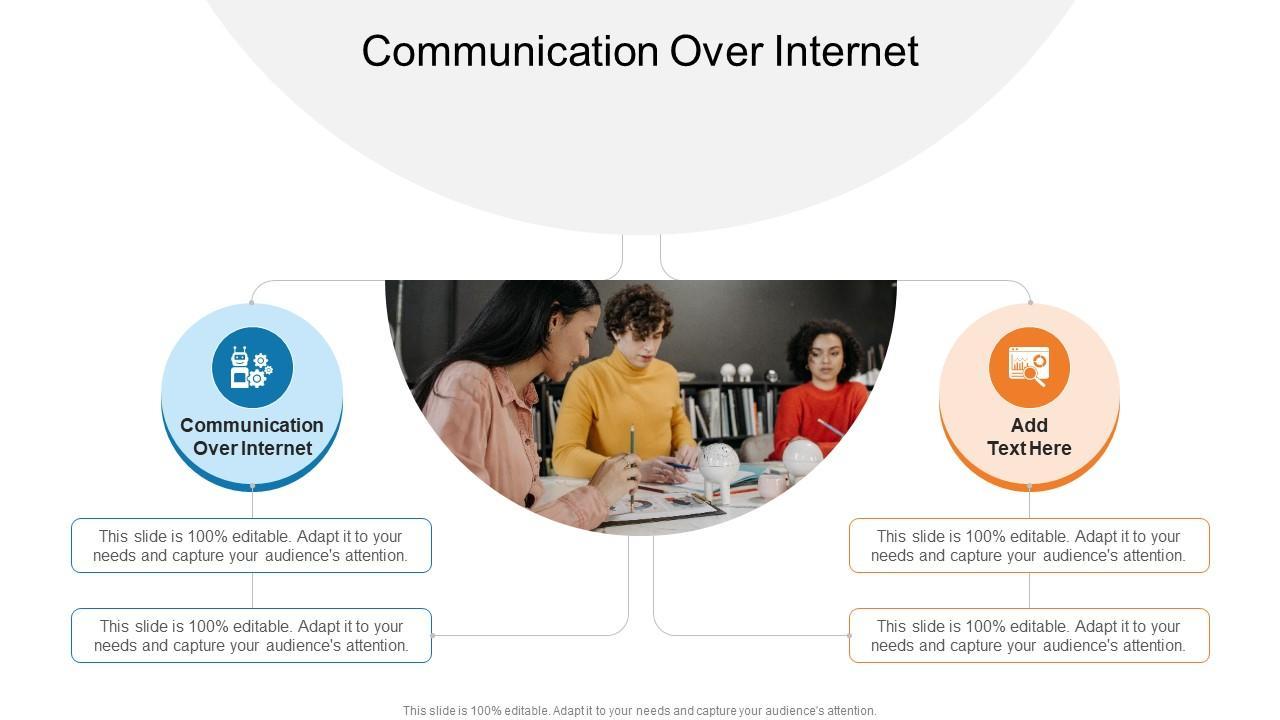 Communication Over Internet

Communication Over Internet

This slide is 100% editable. Adapt it to your needs and capture your audience's attention.

This slide is 100% editable. Adapt it to your needs and capture your audience's attention.

Add Text Here

This slide is 100% editable. Adapt it to your needs and capture your audience's attention.

This slide is 100% editable. Adapt it to your needs and capture your audience's attention.

This slide is 100% editable. Adapt it to your needs and capture your audience's attention.